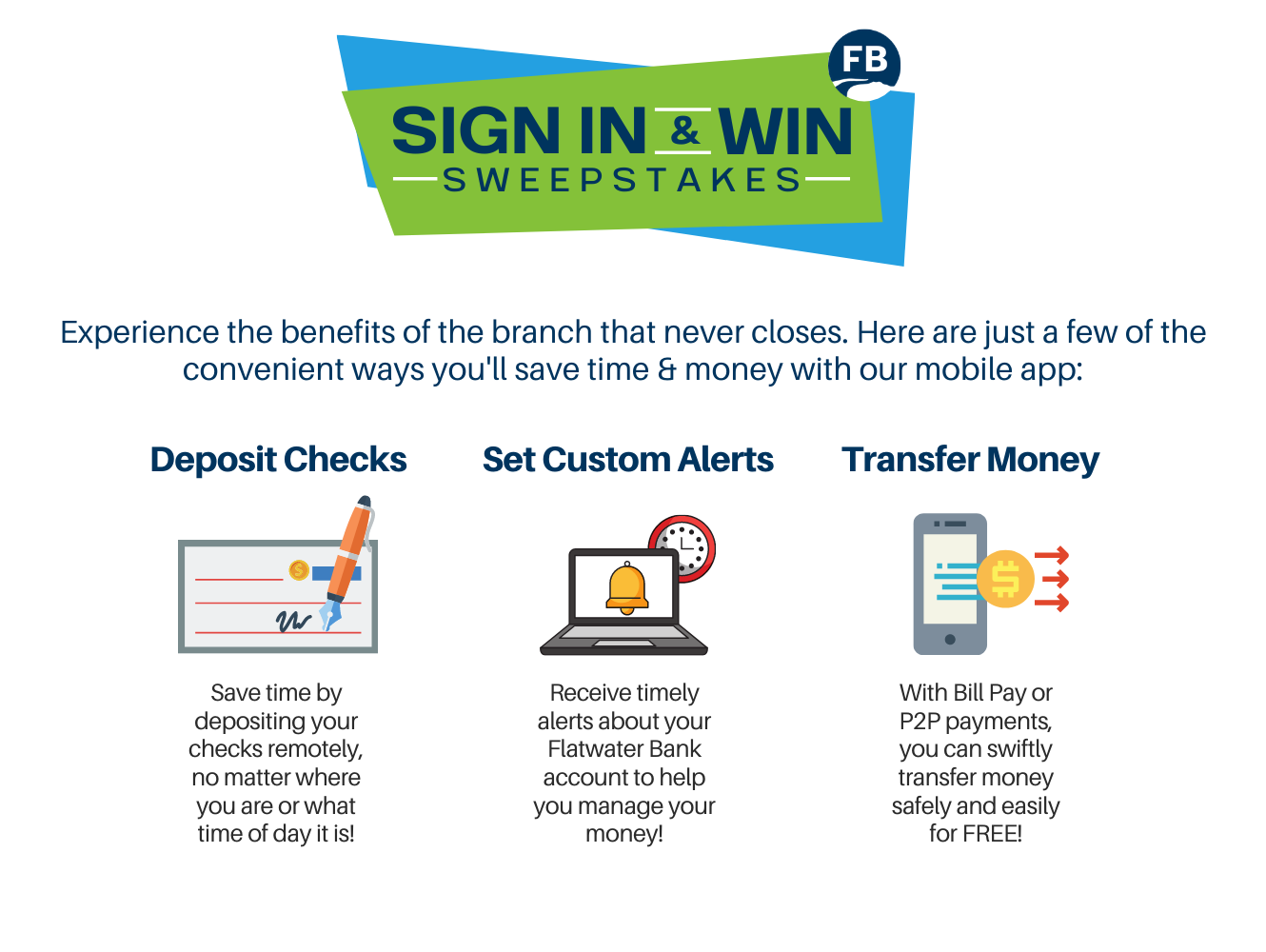 FB

SIGN IN & WIN
SWEEPSTAKES

Experience the benefits of the branch that never closes. Here are just a few of the convenient ways you'll save time & money with our mobile app:

Deposit Checks

Save time by depositing your checks remotely, no matter where you are or what time of day it is!

Set Custom Alerts

Receive timely alerts about your Flatwater Bank account to help you manage your money!

Transfer Money

With Bill Pay or P2P payments, you can swiftly transfer money safely and easily for FREE!